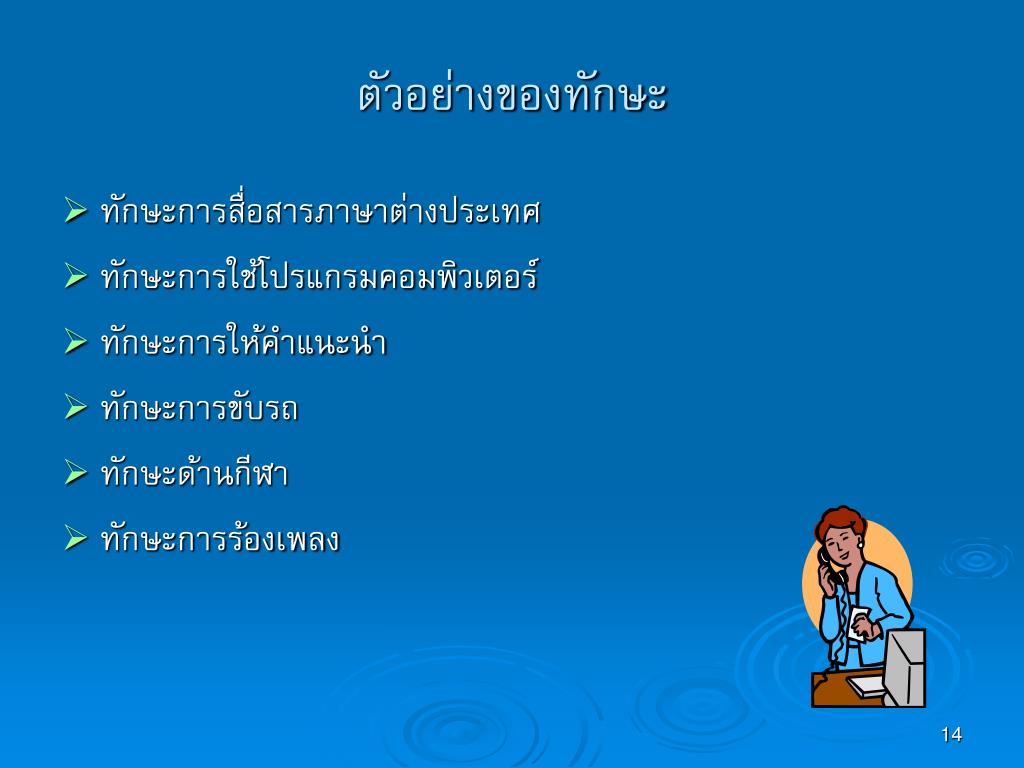 ตัวอย่างของทักษะ

➢ ทักษะการสื่อสารภาษาต่างประเทศ

➢ ทักษะการใช้โปรแกรมคอมพิวเตอร์

➢ ทักษะการให้คำแนะนำ

➢ ทักษะการขับรถ

➢ ทักษะด้านกีฬา

➢ ทักษะการร้องเพลง

14